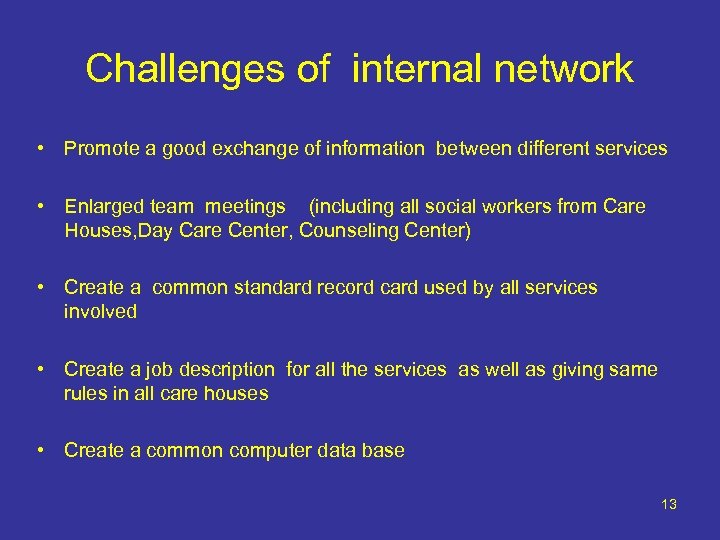 Challenges of internal network

• Promote a good exchange of information between different services

• Enlarged team meetings (including all social workers from Care Houses,Day Care Center, Counseling Center)

• Create a common standard record card used by all services involved

• Create a job description for all the services as well as giving same rules in all care houses

• Create a common computer data base

13